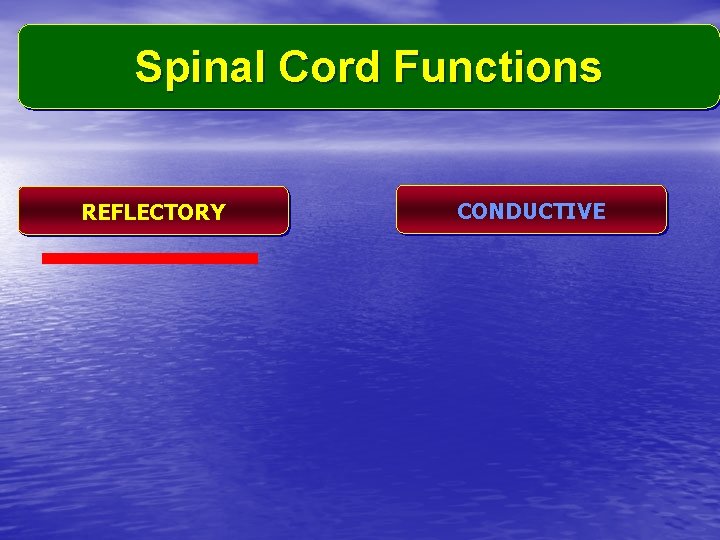 Spinal Cord Functions

REFLECTORY

CONDUCTIVE